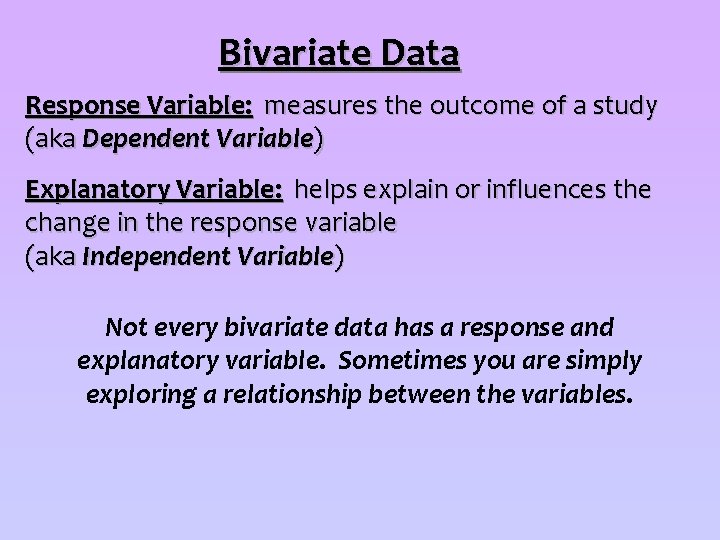 Bivariate Data

Response Variable: measures the outcome of a study (aka Dependent Variable)

Explanatory Variable: helps explain or influences the change in the response variable
(aka Independent Variable)

Not every bivariate data has a response and explanatory variable. Sometimes you are simply exploring a relationship between the variables.